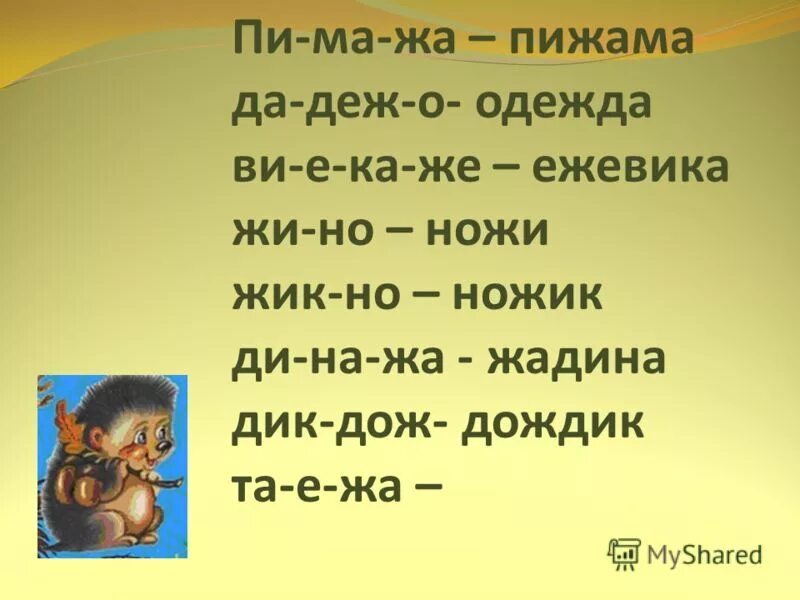 Пи-ма-жа – пижама
да-деж-о- одежда
ви-е-ка-же – ежевика
жи-но – ножи
жик-но – ножик
ди-на-жа - жадина
дик-дож- дождик
та-е-жа –

MyShared